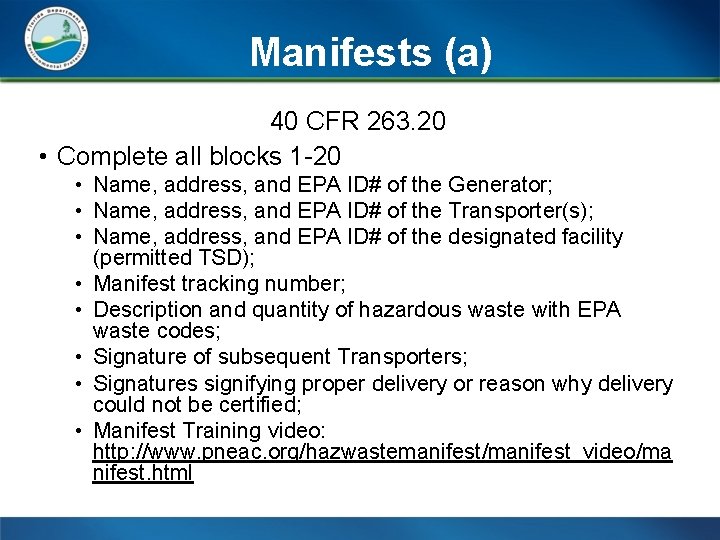 Florida Department of Environmental Protection

Manifests (a)

40 CFR 263.20

• Complete all blocks 1-20
• Name, address, and EPA ID# of the Generator;
• Name, address, and EPA ID# of the Transporter(s);
• Name, address, and EPA ID# of the designated facility (permitted TSD);
• Manifest tracking number;
• Description and quantity of hazardous waste with EPA waste codes;
• Signature of subsequent Transporters;
• Signatures signifying proper delivery or reason why delivery could not be certified;
• Manifest Training video: http://www.pneac.org/hazwastemanifest/manifest_video/manifest.html